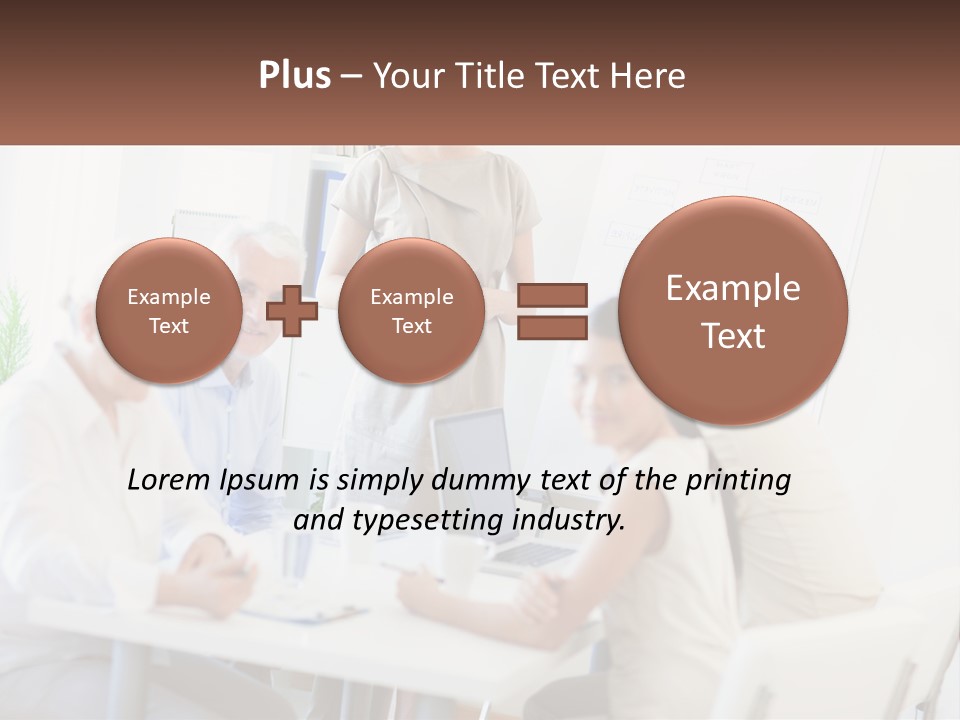 Plus – Your Title Text Here

Example Text

Example Text

Example Text

Lorem Ipsum is simply dummy text of the printing and typesetting industry.